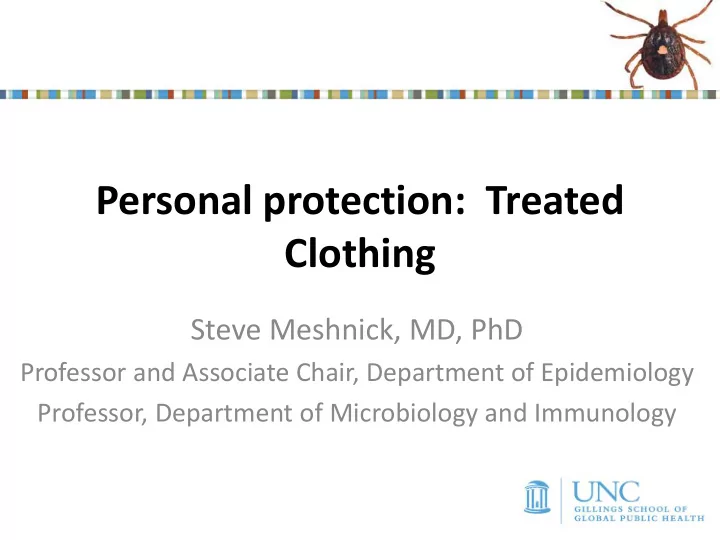 Personal protection: Treated Clothing

Steve Meshnick, MD, PhD
Professor and Associate Chair, Department of Epidemiology
Professor, Department of Microbiology and Immunology

UNC
GILLINGS SCHOOL OF GLOBAL PUBLIC HEALTH